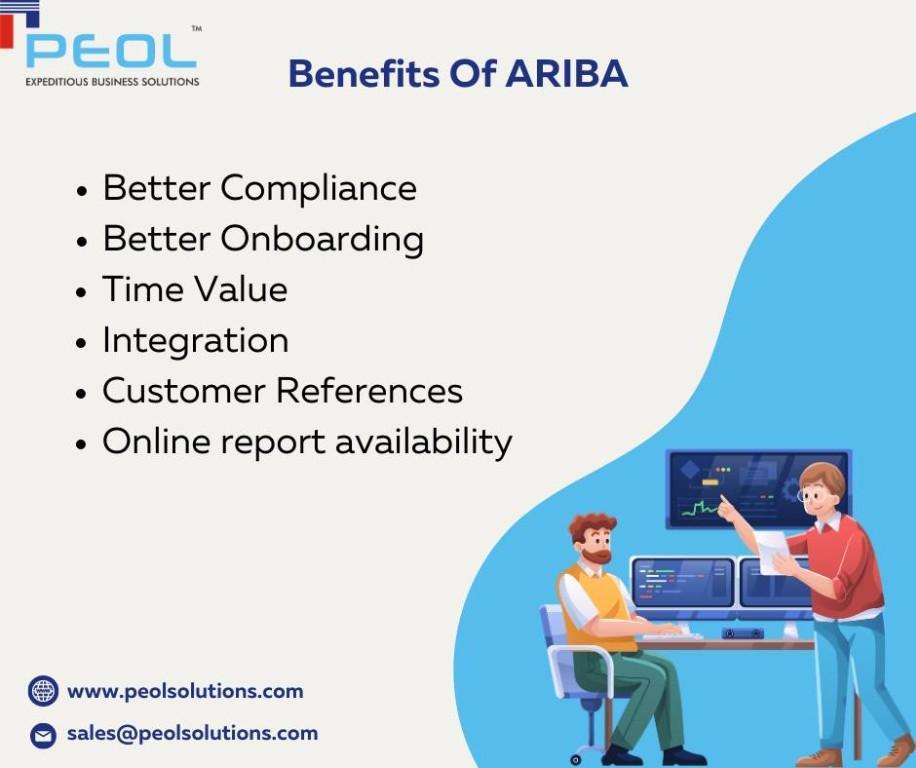 PEOL™
EXPEDITIOUS BUSINESS SOLUTIONS

Benefits Of ARIBA

• Better Compliance
• Better Onboarding
• Time Value
• Integration
• Customer References
• Online report availability

www.peolsolutions.com
sales@peolsolutions.com